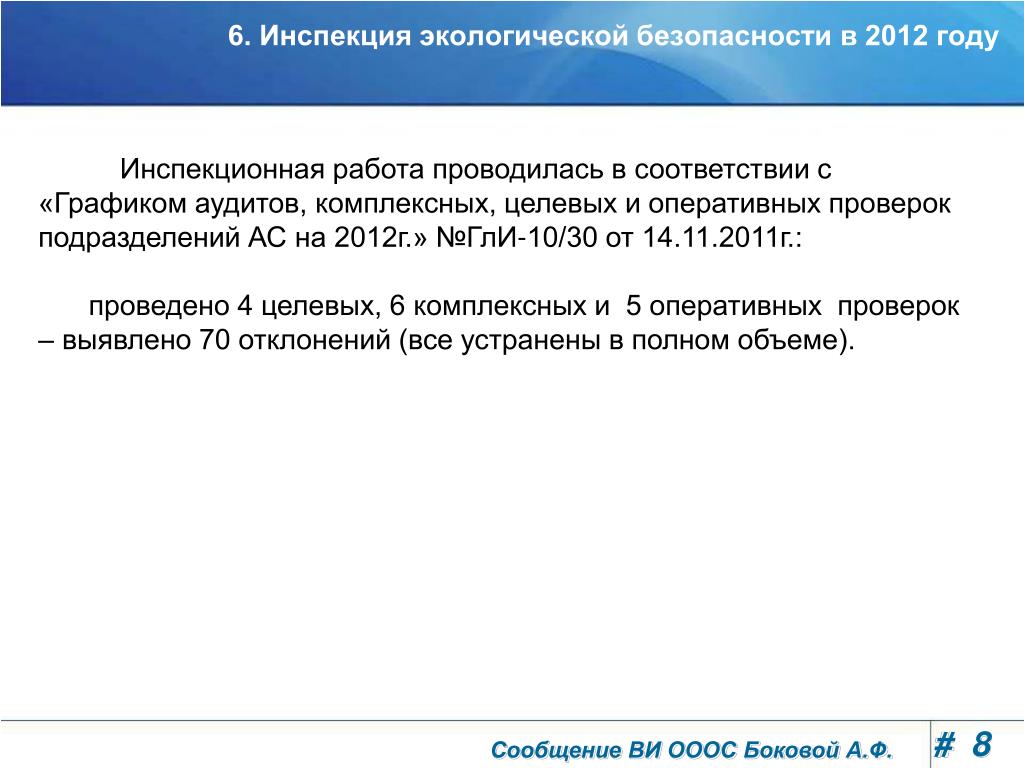 6. Инспекция экологической безопасности в 2012 году

Инспекционная работа проводилась в соответствии с «Графиком аудитов, комплексных, целевых и оперативных проверок подразделений АС на 2012г.» №ГлИ-10/30 от 14.11.2011г.:

проведено 4 целевых, 6 комплексных и 5 оперативных проверок – выявлено 70 отклонений (все устранены в полном объеме).

Сообщение ВИ ОООС Боковой А.Ф.

# 8